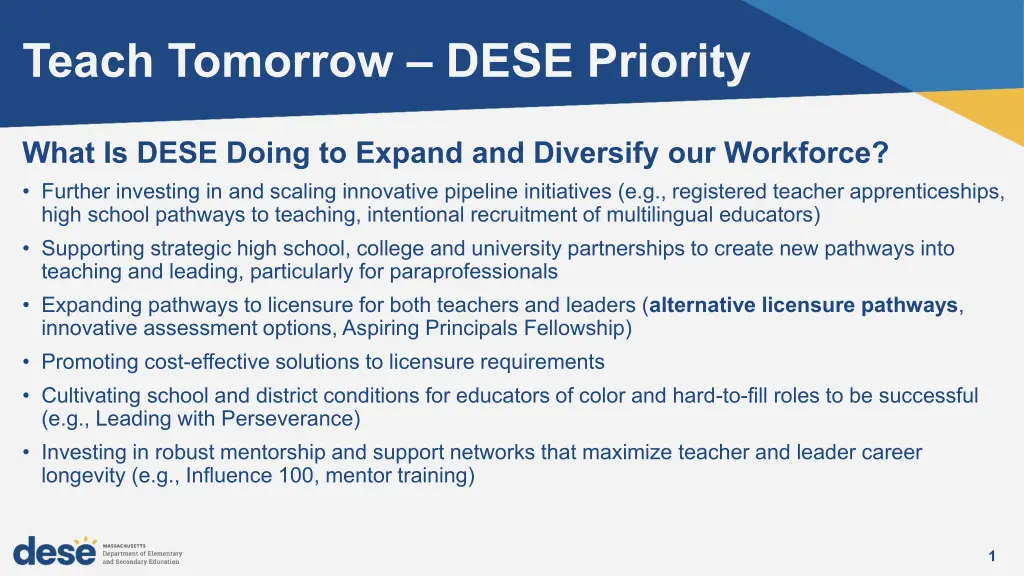 Teach Tomorrow – DESE Priority

What Is DESE Doing to Expand and Diversify our Workforce?

• Further investing in and scaling innovative pipeline initiatives (e.g., registered teacher apprenticeships, high school pathways to teaching, intentional recruitment of multilingual educators)
• Supporting strategic high school, college and university partnerships to create new pathways into teaching and leading, particularly for paraprofessionals
• Expanding pathways to licensure for both teachers and leaders (alternative licensure pathways, innovative assessment options, Aspiring Principals Fellowship)
• Promoting cost-effective solutions to licensure requirements
• Cultivating school and district conditions for educators of color and hard-to-fill roles to be successful (e.g., Leading with Perseverance)
• Investing in robust mentorship and support networks that maximize teacher and leader career longevity (e.g., Influence 100, mentor training)

dese MASSACHUSETTS Department of Elementary and Secondary Education

1